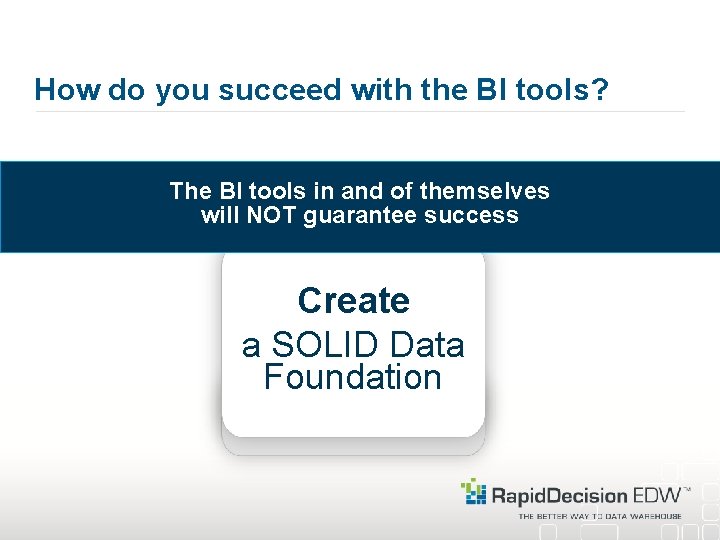 How do you succeed with the BI tools?

The BI tools in and of themselves will NOT guarantee success

Create
a SOLID Data Foundation

RapidDecision EDW™
THE BETTER WAY TO DATA WAREHOUSE